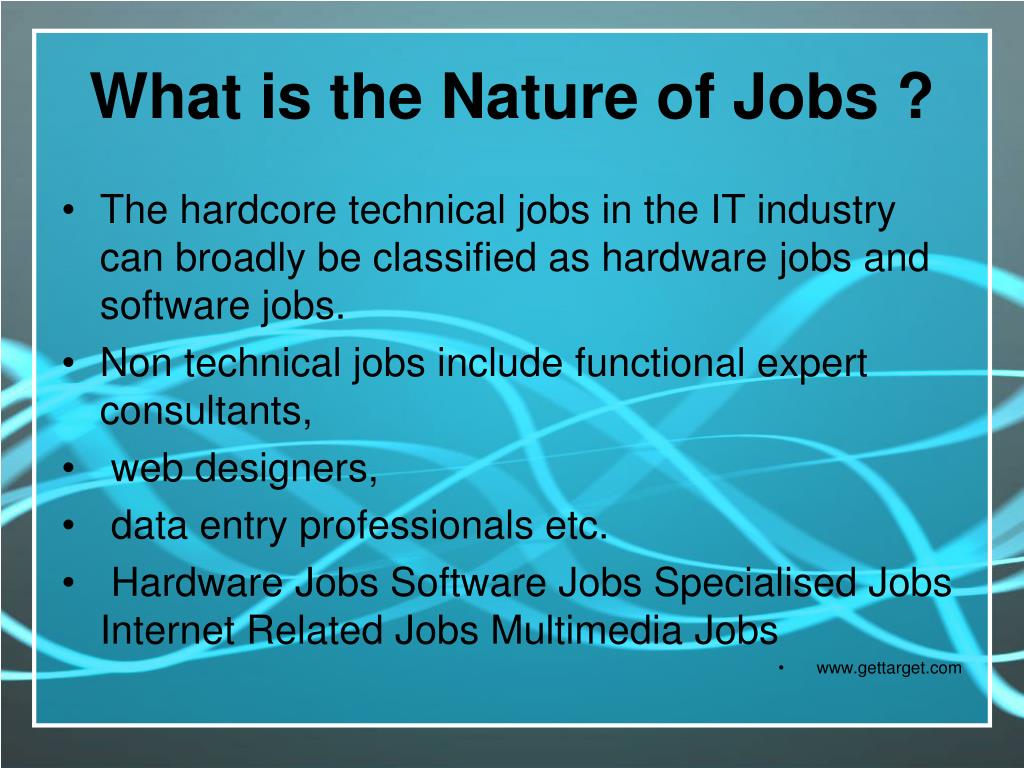 What is the Nature of Jobs ?

• The hardcore technical jobs in the IT industry can broadly be classified as hardware jobs and software jobs.
• Non technical jobs include functional expert consultants,
• web designers,
• data entry professionals etc.
• Hardware Jobs Software Jobs Specialised Jobs Internet Related Jobs Multimedia Jobs

• www.gettarget.com